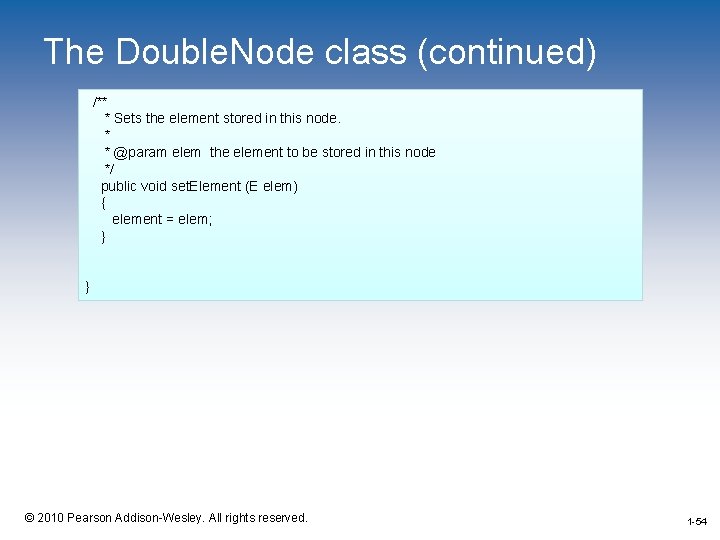 The DoubleNode class (continued)

/**
* Sets the element stored in this node.
*
* @param elem the element to be stored in this node
*/
public void setElement (E elem)
{
element = elem;
}

}

© 2010 Pearson Addison-Wesley. All rights reserved.

1-54